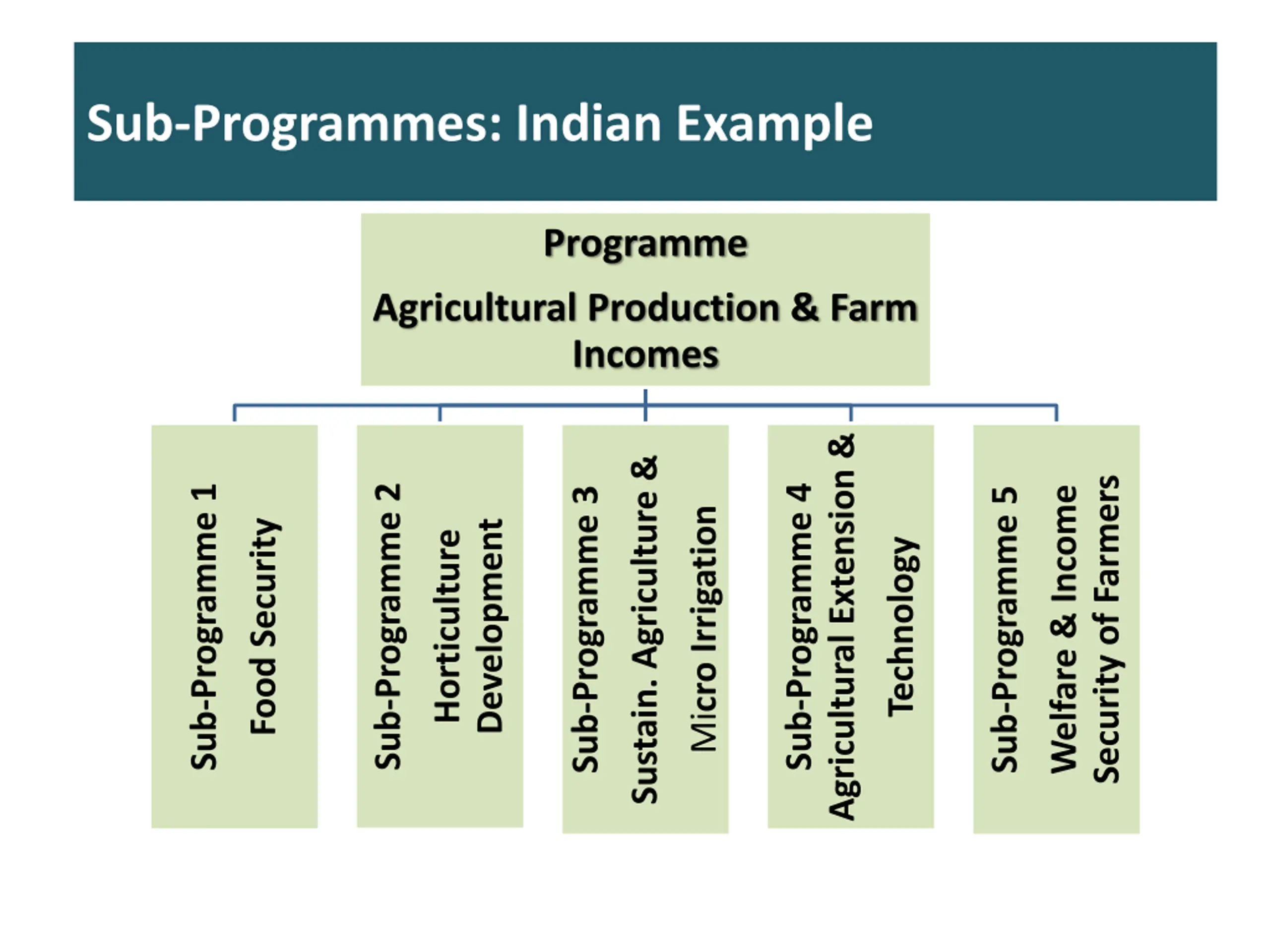 Sub-Programmes: Indian Example

Programme

Agricultural Production & Farm Incomes

Sub-Programme 1
Food Security

Sub-Programme 2
Horticulture Development

Sub-Programme 3
Sustain. Agriculture & Micro Irrigation

Sub-Programme 4
Agricultural Extension & Technology

Sub-Programme 5
Welfare & Income Security of Farmers